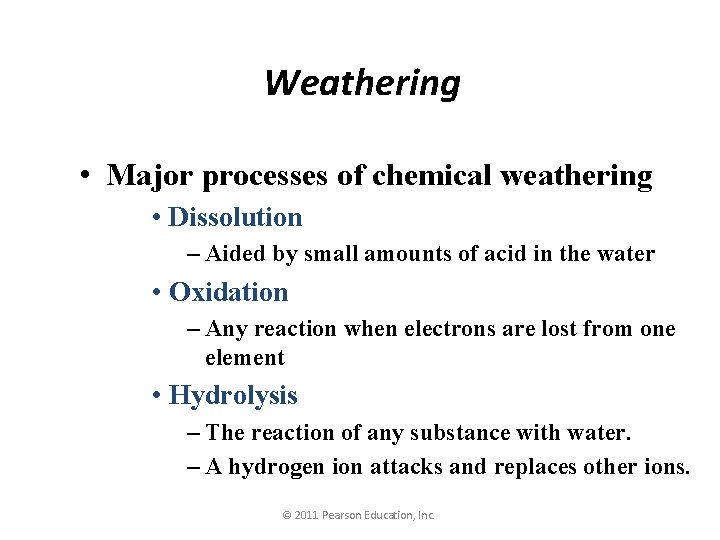 Weathering

• Major processes of chemical weathering

• Dissolution

– Aided by small amounts of acid in the water

• Oxidation

– Any reaction when electrons are lost from one element

• Hydrolysis

– The reaction of any substance with water.

– A hydrogen ion attacks and replaces other ions.

© 2011 Pearson Education, Inc.